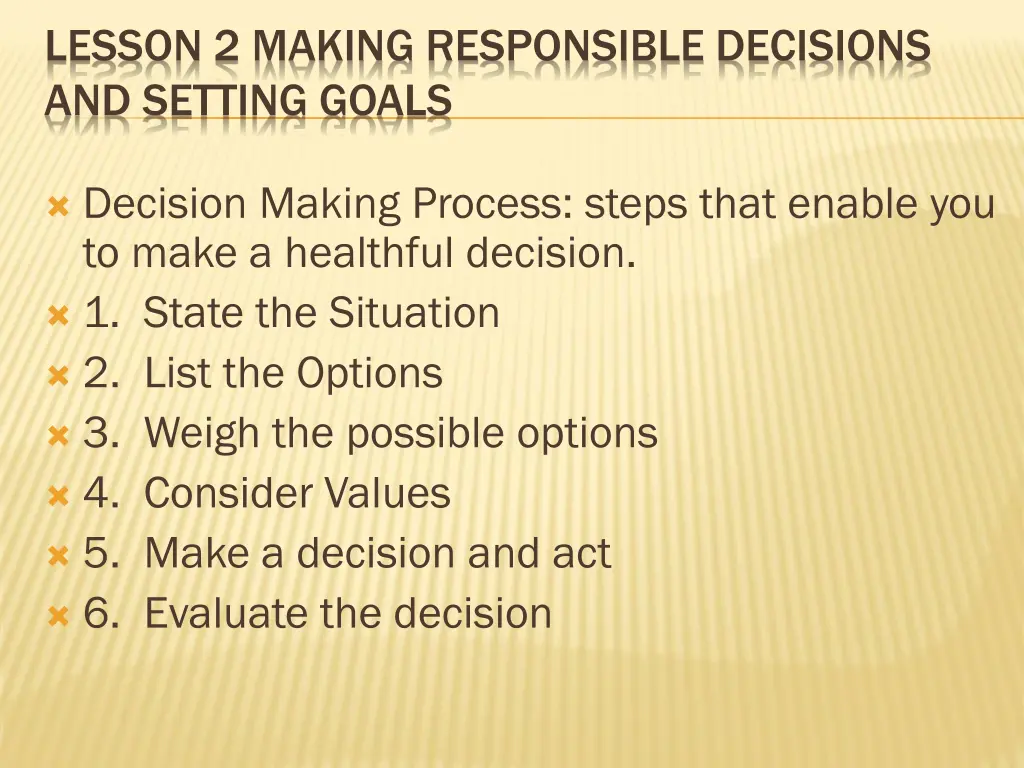 LESSON 2 MAKING RESPONSIBLE DECISIONS AND SETTING GOALS

Decision Making Process: steps that enable you to make a healthful decision.

1. State the Situation

2. List the Options

3. Weigh the possible options

4. Consider Values

5. Make a decision and act

6. Evaluate the decision